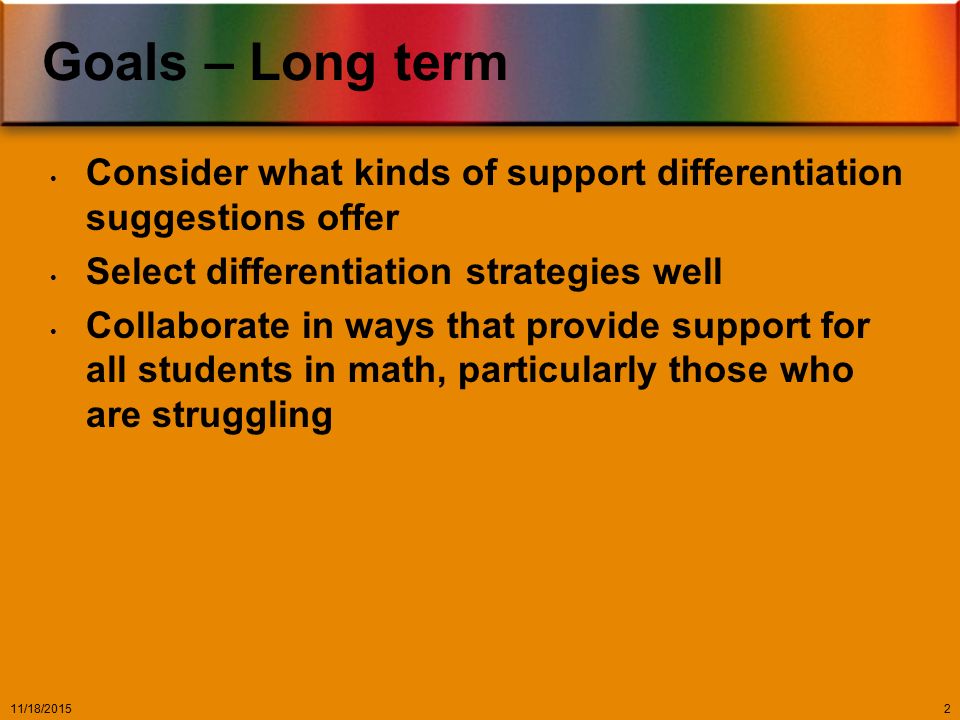 Goals – Long term

• Consider what kinds of support differentiation suggestions offer
• Select differentiation strategies well
• Collaborate in ways that provide support for all students in math, particularly those who are struggling

11/18/2015

2